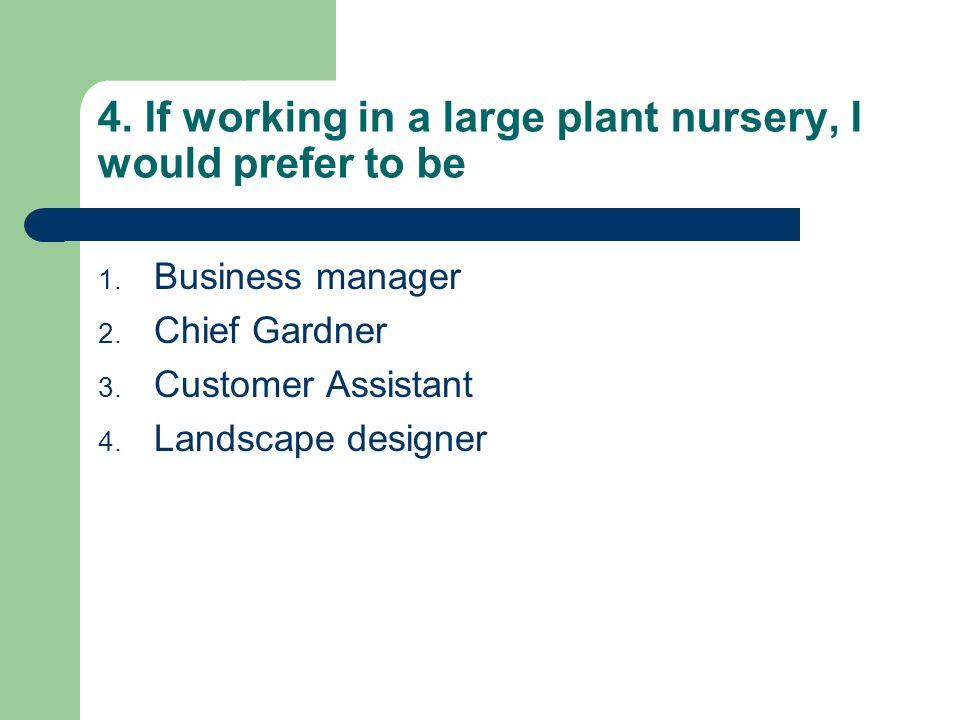 4. If working in a large plant nursery, I would prefer to be

1. Business manager
2. Chief Gardner
3. Customer Assistant
4. Landscape designer